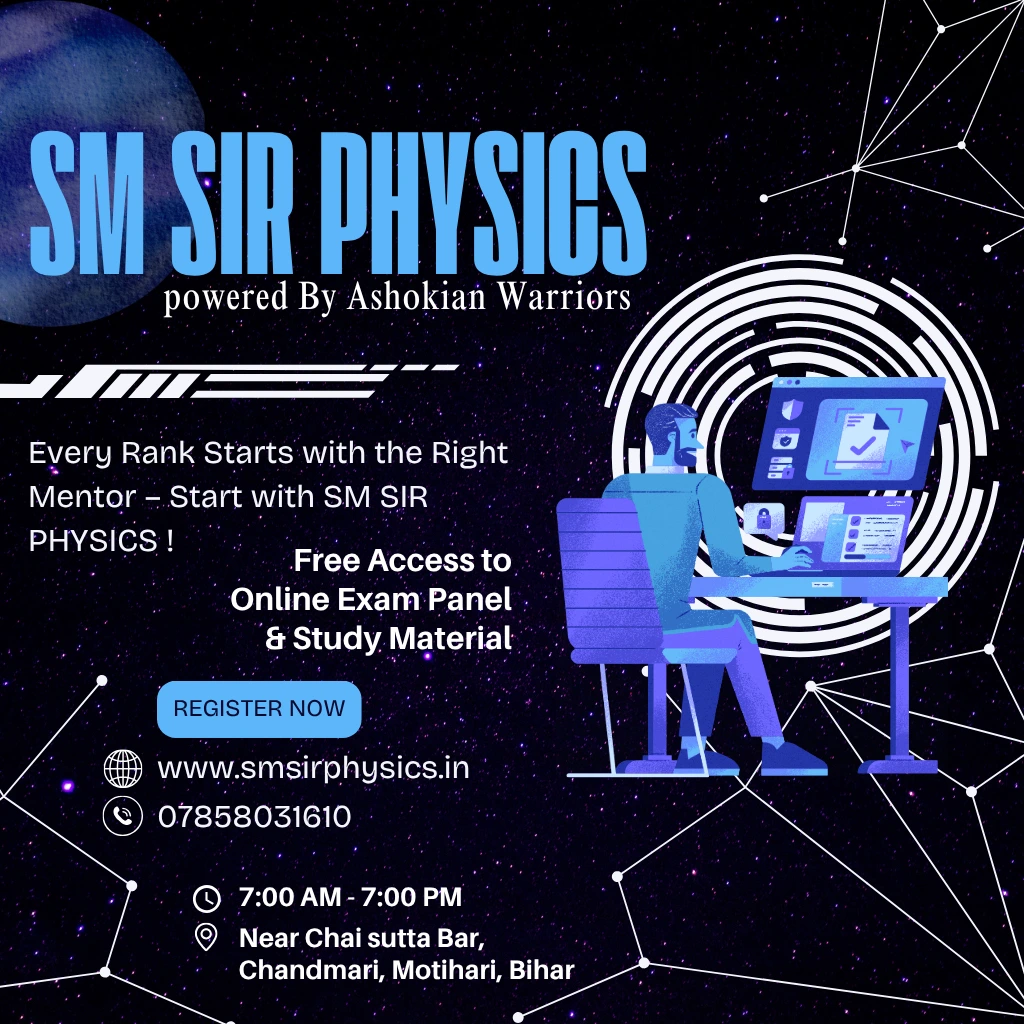 SM SIR PHYSICS
powered By Ashokian Warriors

Every Rank Starts with the Right Mentor – Start with SM SIR PHYSICS !

Free Access to Online Exam Panel & Study Material

REGISTER NOW

www.smsirphysics.in

07858031610

7:00 AM - 7:00 PM

Near Chai sutta Bar, Chandmari, Motihari, Bihar